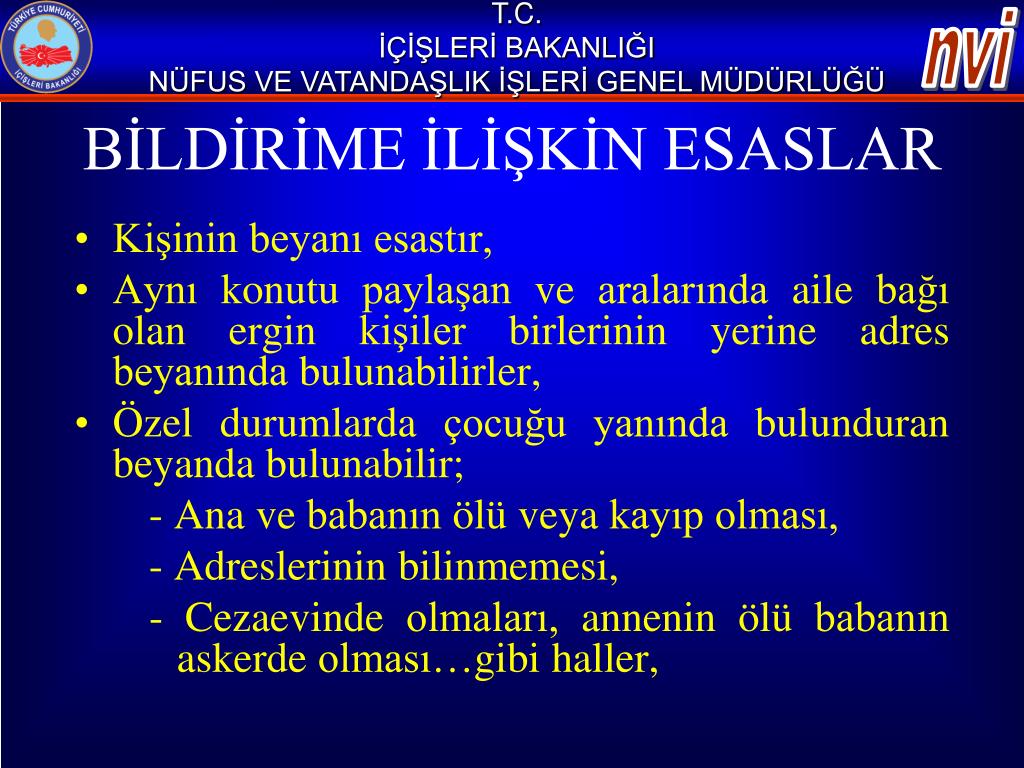 TÜRKİYE CUMHURİYETİ
İÇİŞLERİ BAKANLIĞI

T.C.
İÇİŞLERİ BAKANLIĞI
NÜFUS VE VATANDAŞLIK İŞLERİ GENEL MÜDÜRLÜĞÜ

nvi

BİLDİRİME İLİŞKİN ESASLAR

• Kişinin beyanı esastır,
• Aynı konutu paylaşan ve aralarında aile bağı olan ergin kişiler birlerinin yerine adres beyanında bulunabilirler,
• Özel durumlarda çocuğu yanında bulunduran beyanda bulunabilir;
- Ana ve babanın ölü veya kayıp olması,
- Adreslerinin bilinmemesi,
- Cezaevinde olmaları, annenin ölü babanın askerde olması…gibi haller,